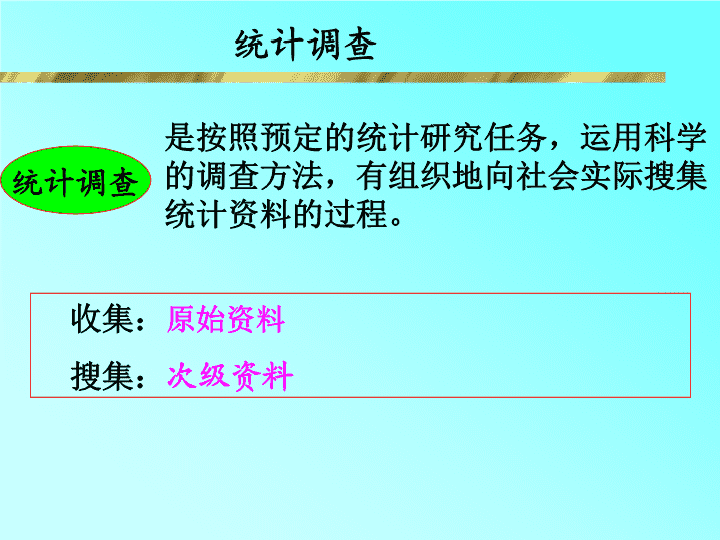 统计调查

统计调查

是按照预定的统计研究任务，运用科学的调查方法，有组织地向社会实际搜集统计资料的过程。

收集：原始资料

搜集：次级资料